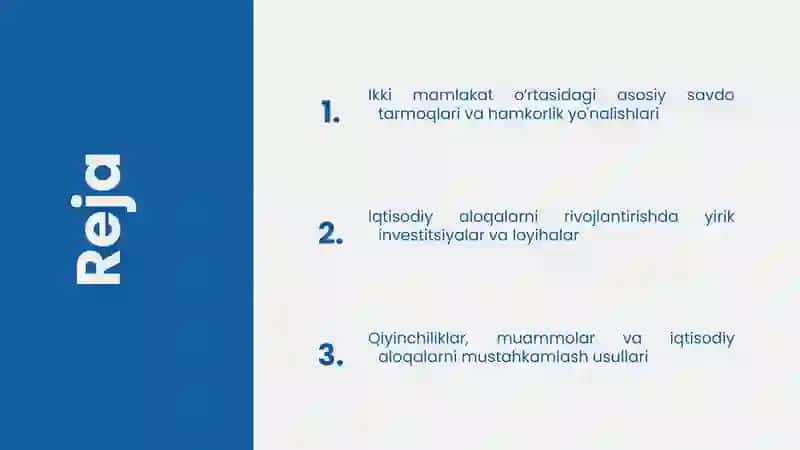 Reja

1. Ikki mamlakat o'rtasidagi asosiy savdo tarmoqlari va hamkorlik yo'nalishlari

2. Iqtisodiy aloqalarni rivojlantirishda yirik investitsiyalar va loyihalar

3. Qiyinchiliklar, muammolar va iqtisodiy aloqalarni mustahkamlash usullari